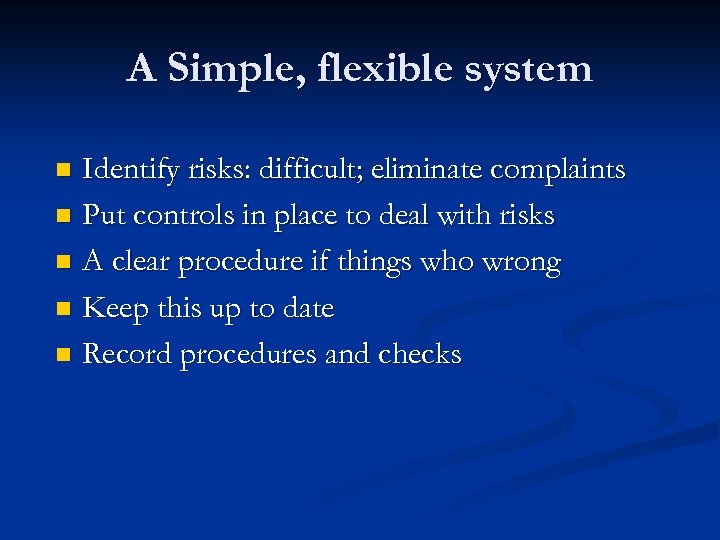 A Simple, flexible system

- Identify risks: difficult; eliminate complaints
- Put controls in place to deal with risks
- A clear procedure if things who wrong
- Keep this up to date
- Record procedures and checks